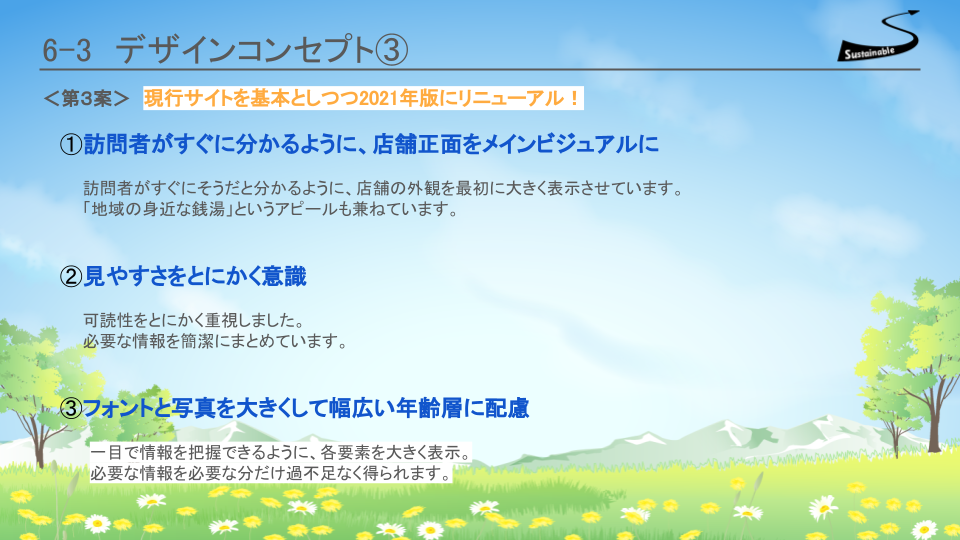 6-3 デザインコンセプト③

Sustainable

＜第3案＞ 現行サイトを基本としつつ2021年版にリニューアル！

①訪問者がすぐに分かるように、店舗正面をメインビジュアルに

訪問者がすぐにそうだと分かるように、店舗の外観を最初に大きく表示させています。
「地域の身近な銭湯」というアピールも兼ねています。

②見やすさをとにかく意識

可読性をとにかく重視しました。
必要な情報を簡潔にまとめています。

③フォントと写真を大きくして幅広い年齢層に配慮

一目で情報を把握できるように、各要素を大きく表示。
必要な情報を必要な分だけ過不足なく得られます。